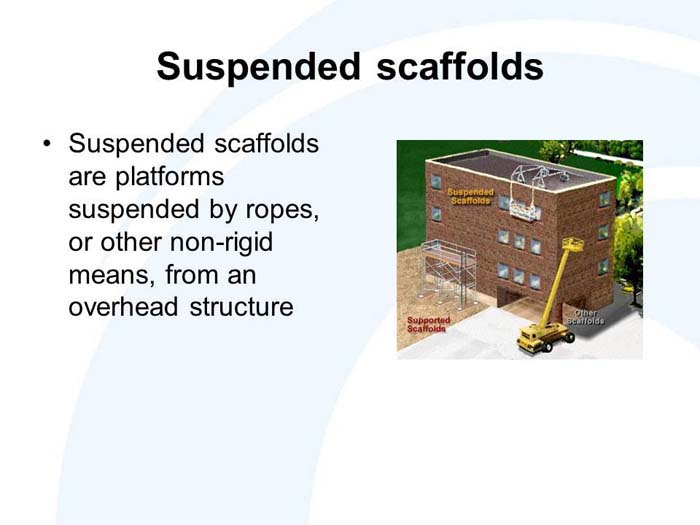 Suspended scaffolds

• Suspended scaffolds are platforms suspended by ropes, or other non-rigid means, from an overhead structure

Suspended Scaffolds

Supported Scaffolds

Other Scaffolds